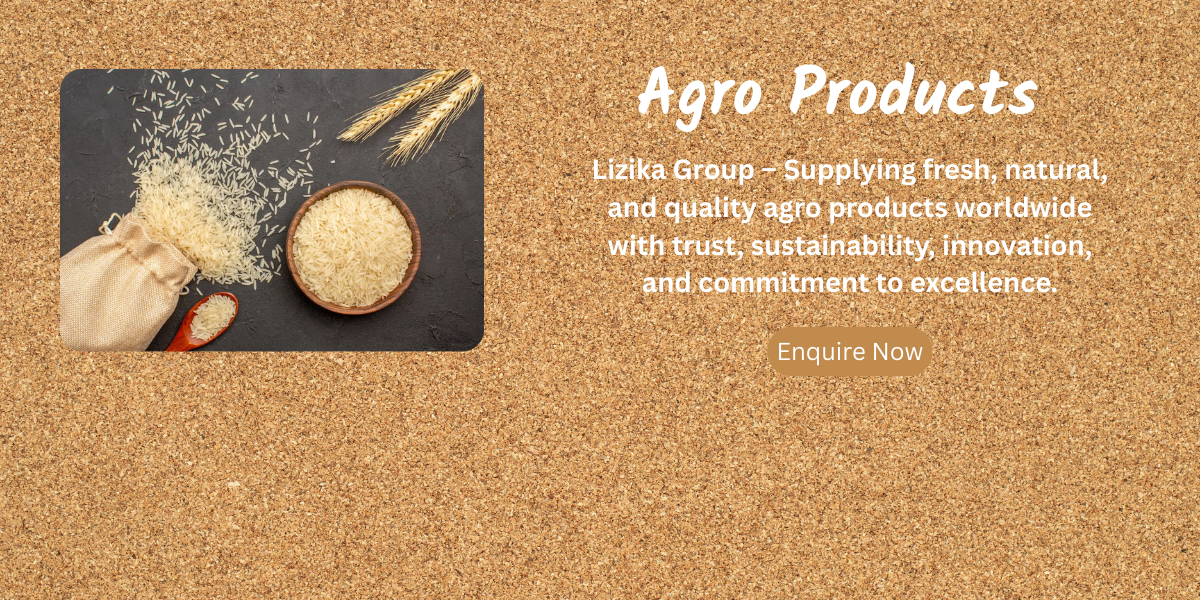 Agro Products

Lizika Group – Supplying fresh, natural, and quality agro products worldwide with trust, sustainability, innovation, and commitment to excellence.

Enquire Now